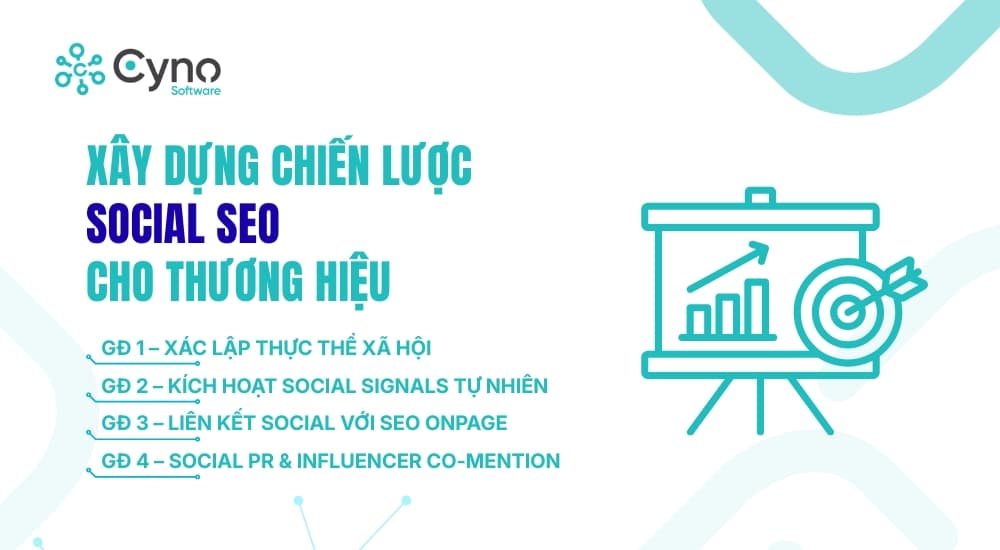 Cyno
Software

XÂY DỰNG CHIẾN LƯỢC
SOCIAL SEO
CHO THƯƠNG HIỆU

GĐ 1 – XÁC LẬP THỰC THỂ XÃ HỘI
GĐ 2 – KÍCH HOẠT SOCIAL SIGNALS TỰ NHIÊN
GĐ 3 – LIÊN KẾT SOCIAL VỚI SEO ONPAGE
GĐ 4 – SOCIAL PR & INFLUENCER CO-MENTION